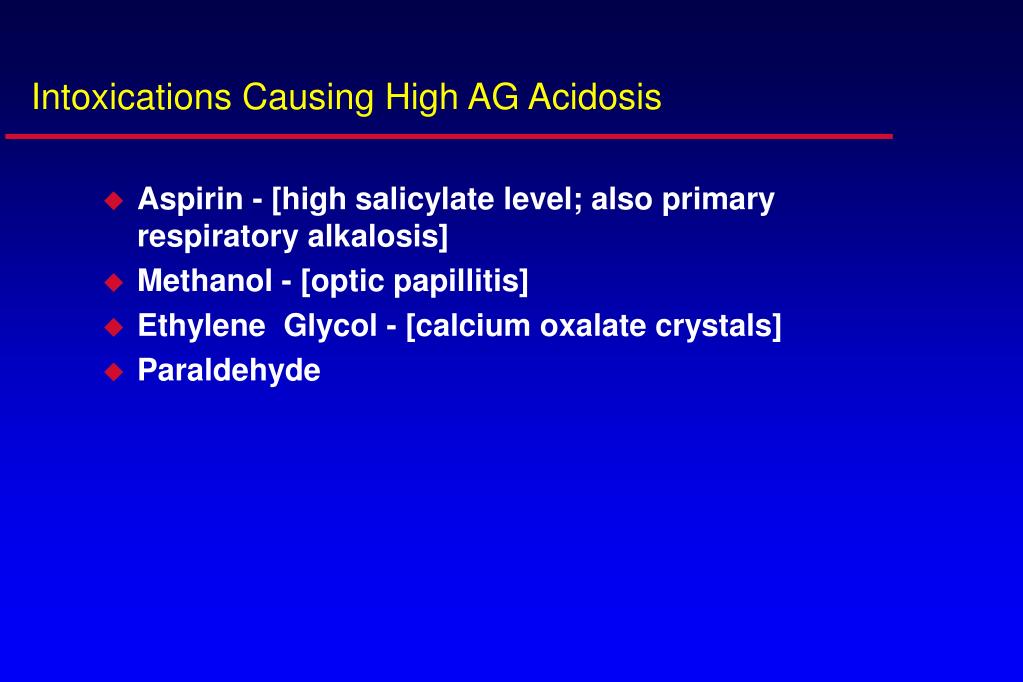 Intoxications Causing High AG Acidosis

- Aspirin - [high salicylate level; also primary respiratory alkalosis]
- Methanol - [optic papillitis]
- Ethylene  Glycol - [calcium oxalate crystals]
- Paraldehyde